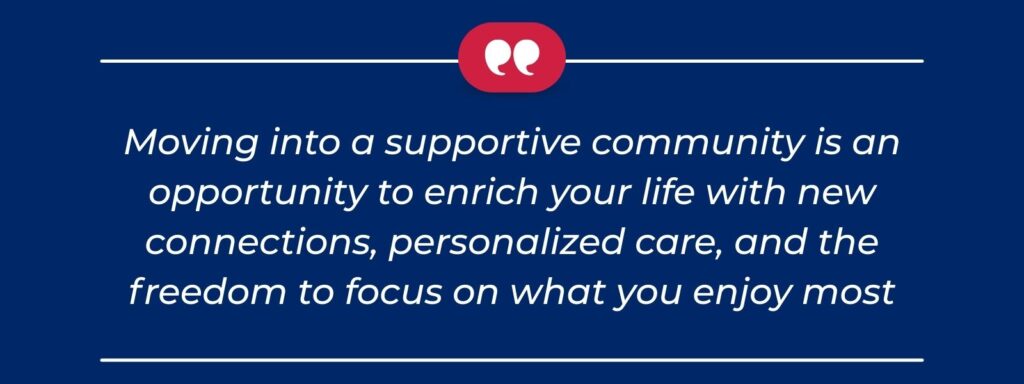 Moving into a supportive community is an opportunity to enrich your life with new connections, personalized care, and the freedom to focus on what you enjoy most